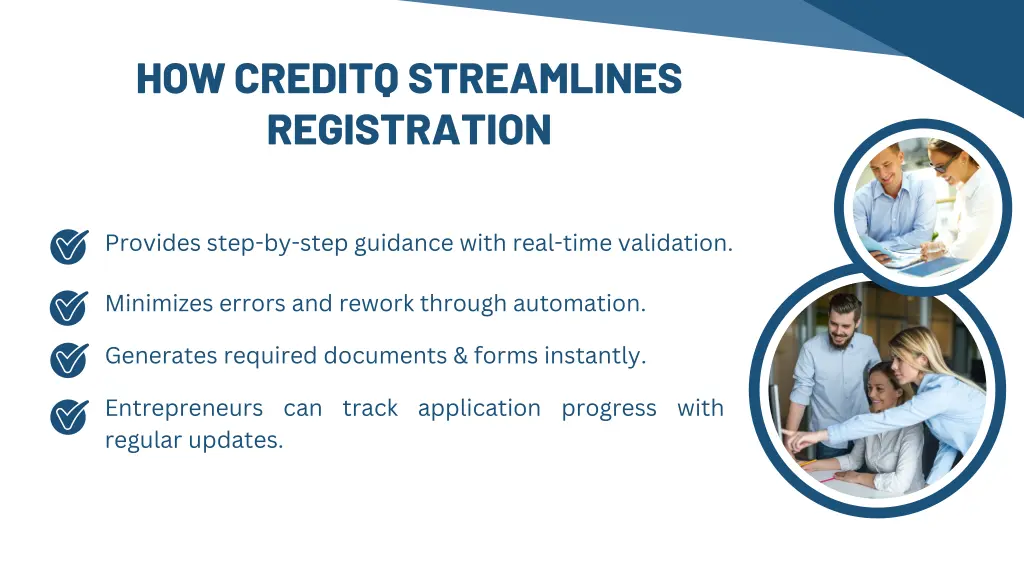 HOW CREDITQ STREAMLINES REGISTRATION

Provides step-by-step guidance with real-time validation.

Minimizes errors and rework through automation.

Generates required documents & forms instantly.

Entrepreneurs can track application progress with regular updates.